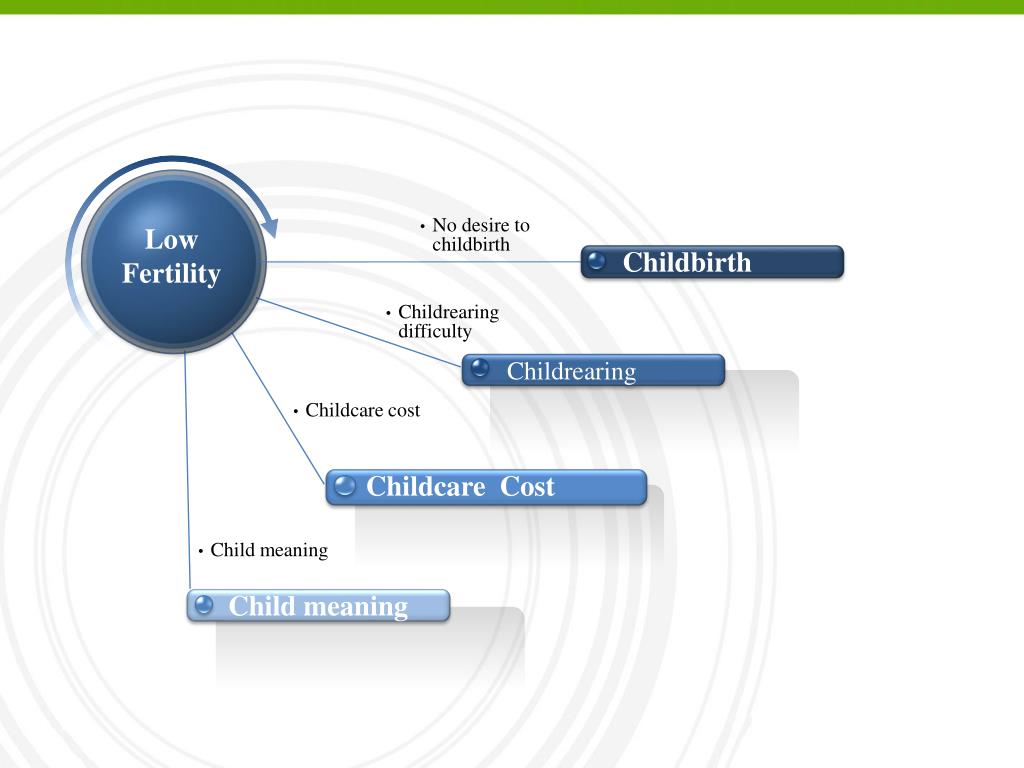 Low Fertility

• No desire to childbirth

Childbirth

• Childrearing difficulty

Childrearing

• Childcare cost

Childcare  Cost

• Child meaning

Child meaning